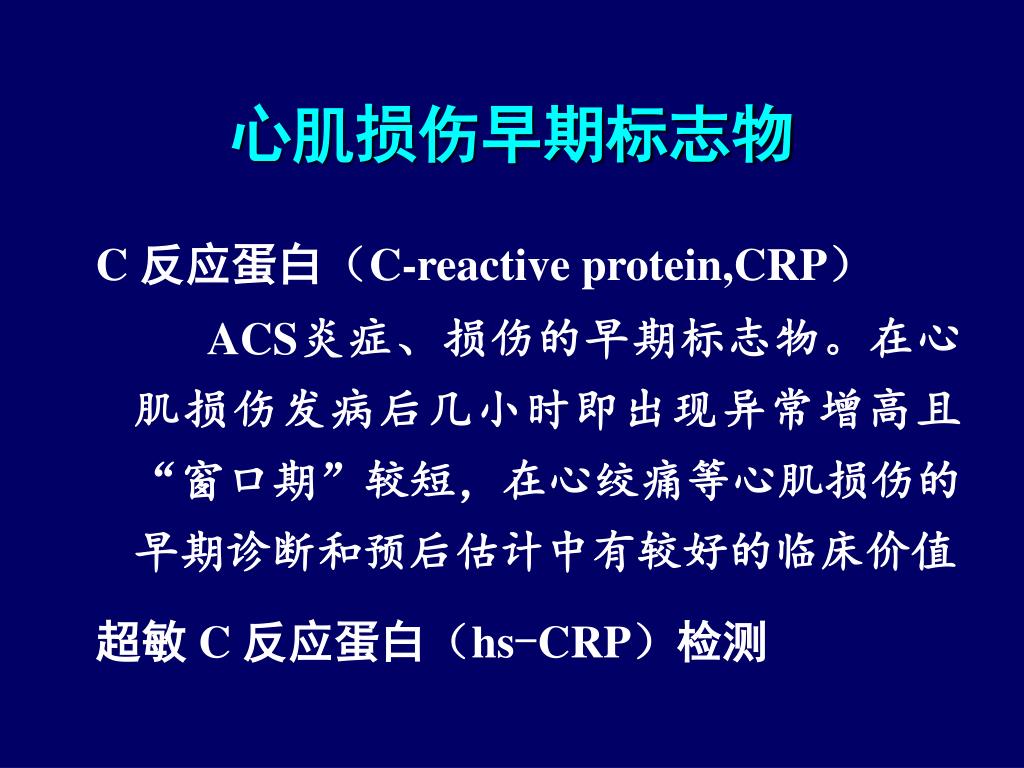 心肌损伤早期标志物

C 反应蛋白（C-reactive protein,CRP）

ACS炎症、损伤的早期标志物。在心肌损伤发病后几小时即出现异常增高且“窗口期”较短，在心绞痛等心肌损伤的早期诊断和预后估计中有较好的临床价值

超敏 C 反应蛋白（hs-CRP）检测